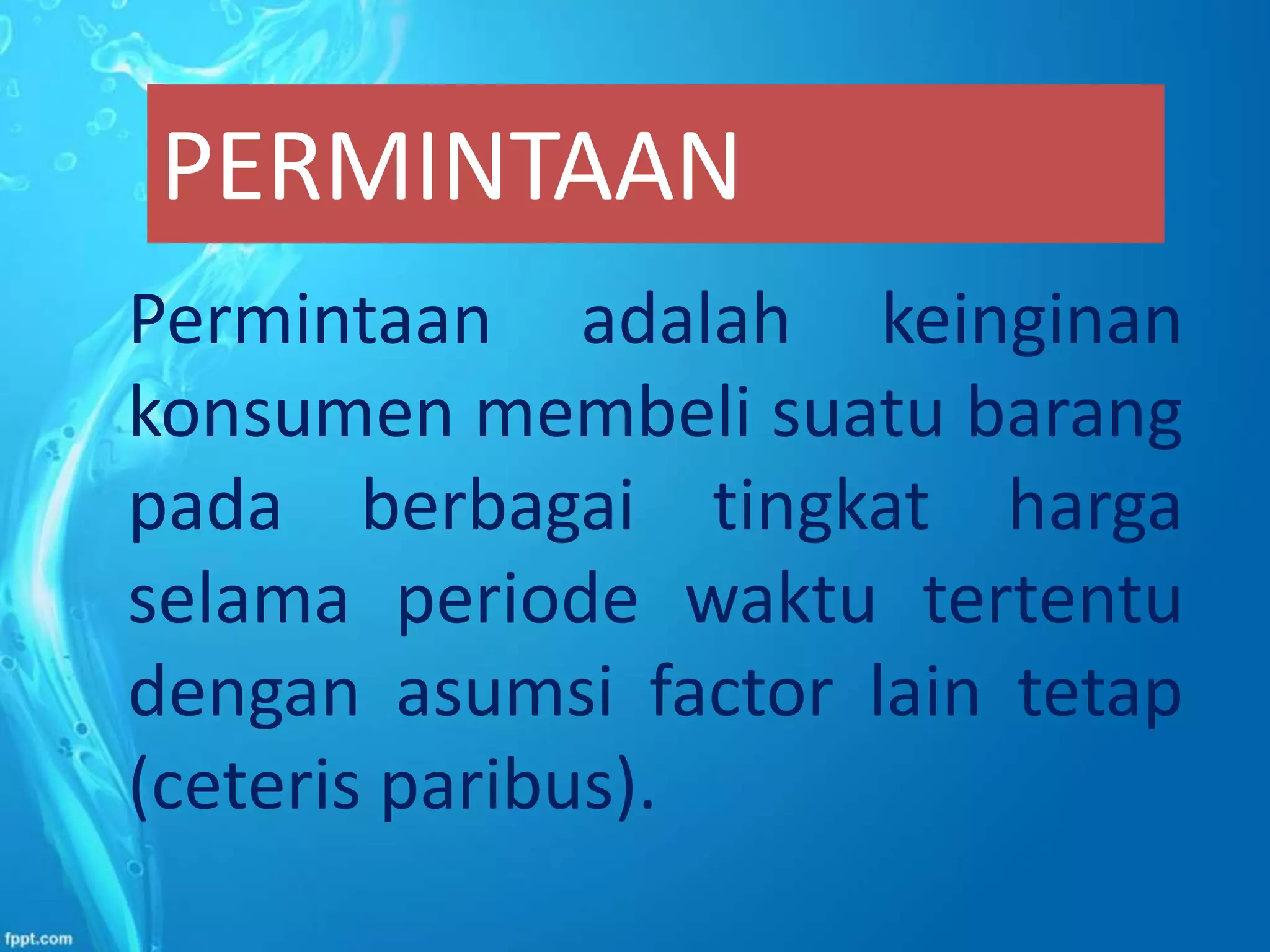 PERMINTAAN

Permintaan adalah keinginan konsumen membeli suatu barang pada berbagai tingkat harga selama periode waktu tertentu dengan asumsi factor lain tetap (ceteris paribus).

fppt.com